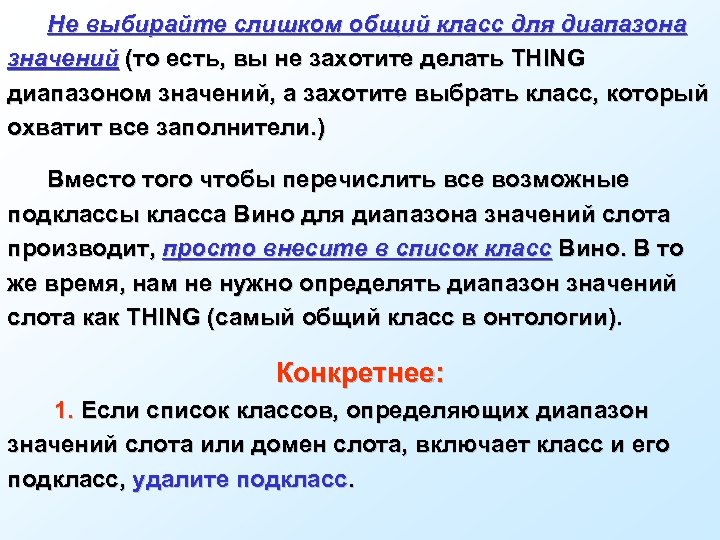 Не выбирайте слишком общий класс для диапазона значений (то есть, вы не захотите делать THING диапазоном значений, а захотите выбрать класс, который охватит все заполнители.)

Вместо того чтобы перечислить все возможные подклассы класса Вино для диапазона значений слота производит, просто внесите в список класс Вино. В то же время, нам не нужно определять диапазон значений слота как THING (самый общий класс в онтологии).

Конкретнее:

1. Если список классов, определяющих диапазон значений слота или домен слота, включает класс и его подкласс, удалите подкласс.